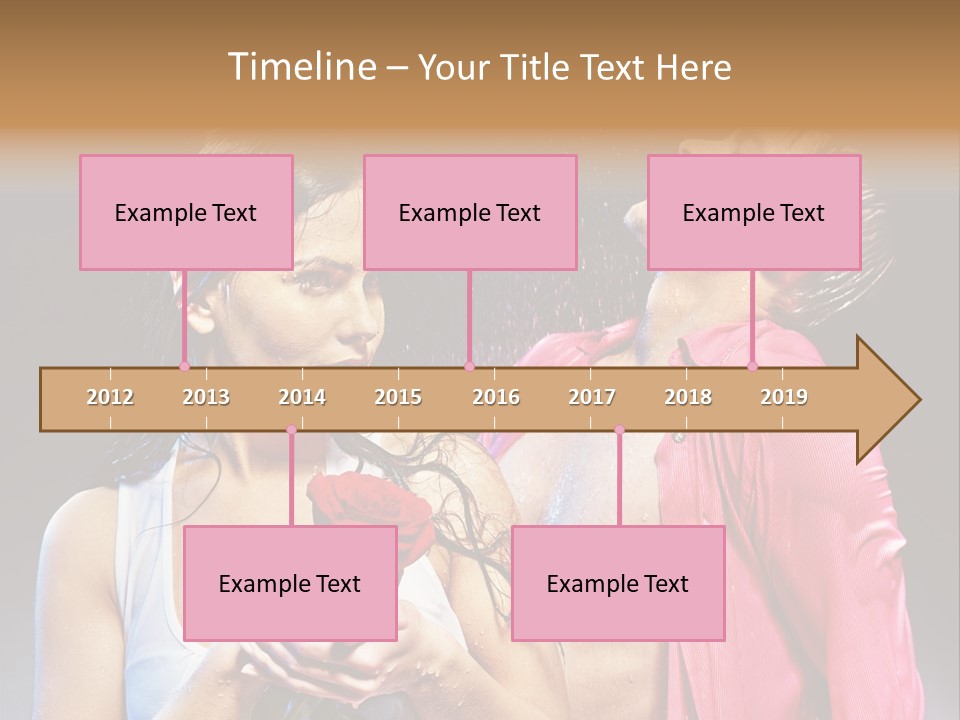 Timeline – Your Title Text Here

Example Text

Example Text

Example Text

2012 2013 2014 2015 2016 2017 2018 2019

Example Text

Example Text